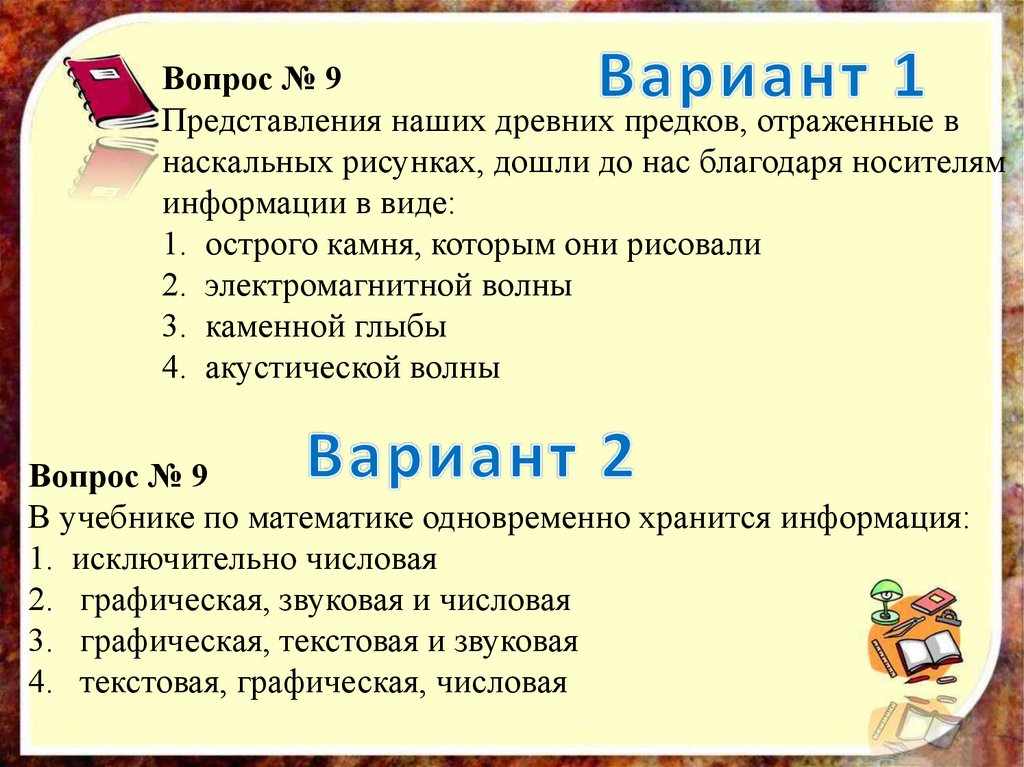 Вариант 1

Вопрос № 9
Представления наших древних предков, отраженные в наскальных рисунках, дошли до нас благодаря носителям информации в виде:
1. острого камня, которым они рисовали
2. электромагнитной волны
3. каменной глыбы
4. акустической волны

Вариант 2

Вопрос № 9
В учебнике по математике одновременно хранится информация:
1. исключительно числовая
2. графическая, звуковая и числовая
3. графическая, текстовая и звуковая
4. текстовая, графическая, числовая